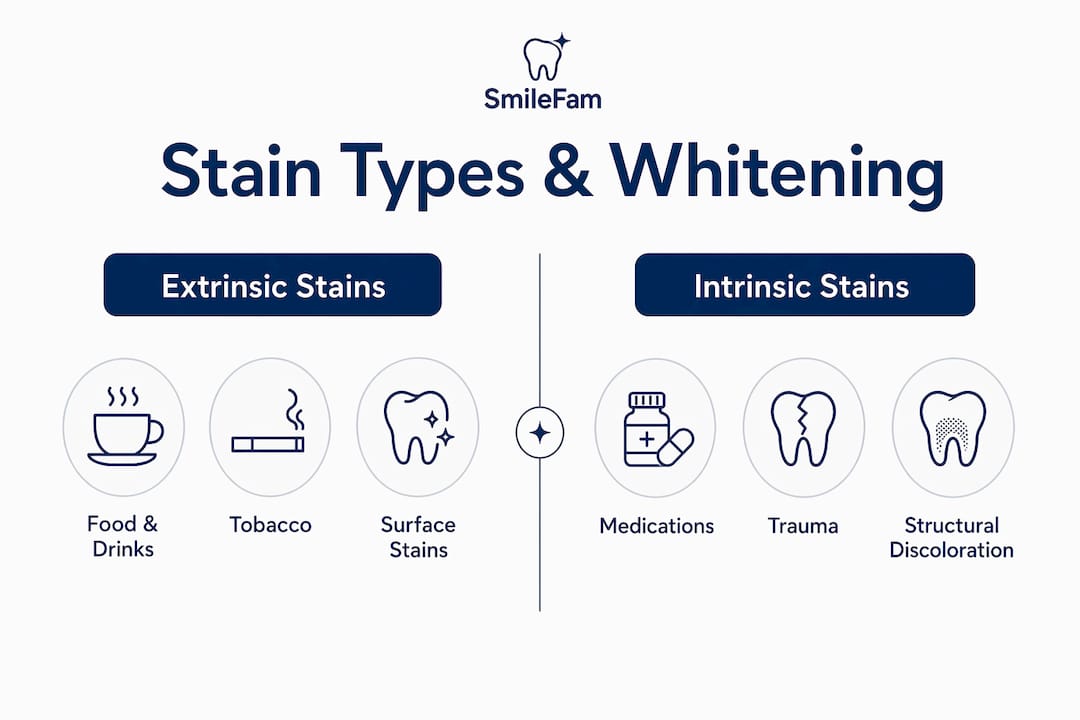 SmileFam

Stain Types & Whitening

Extrinsic Stains

Food & Drinks

Tobacco

Surface Stains

Intrinsic Stains

Medications

Trauma

Structural Discoloration